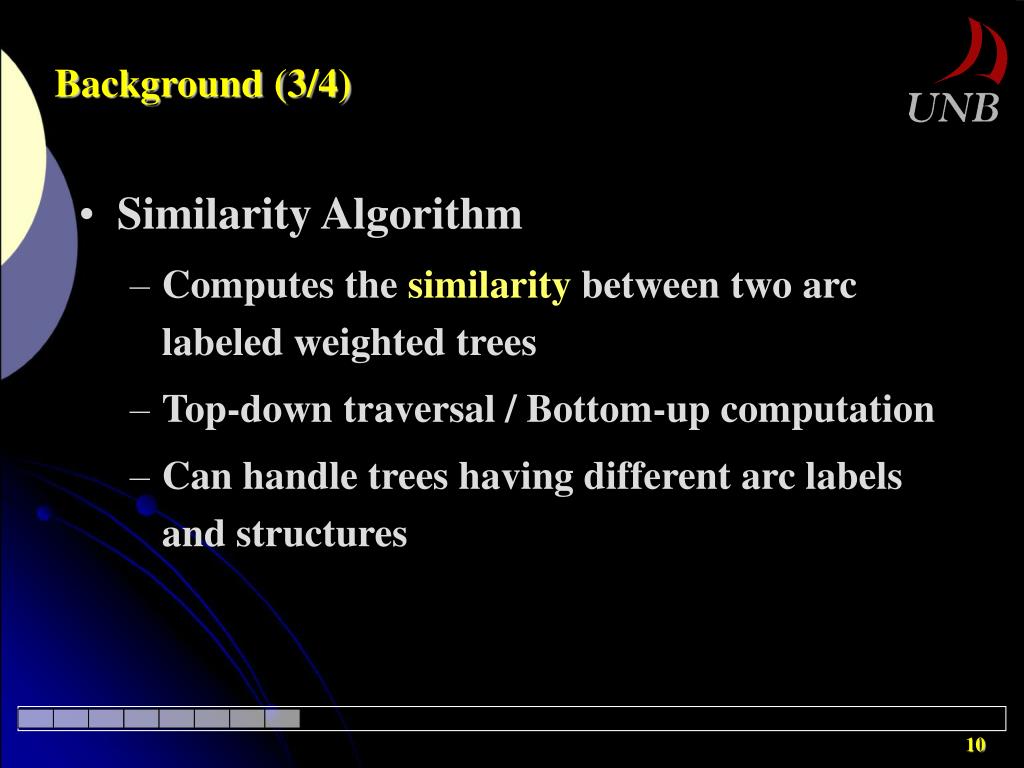 Background (3/4)

UNB

• Similarity Algorithm

– Computes the similarity between two arc labeled weighted trees

– Top-down traversal / Bottom-up computation

– Can handle trees having different arc labels and structures

10